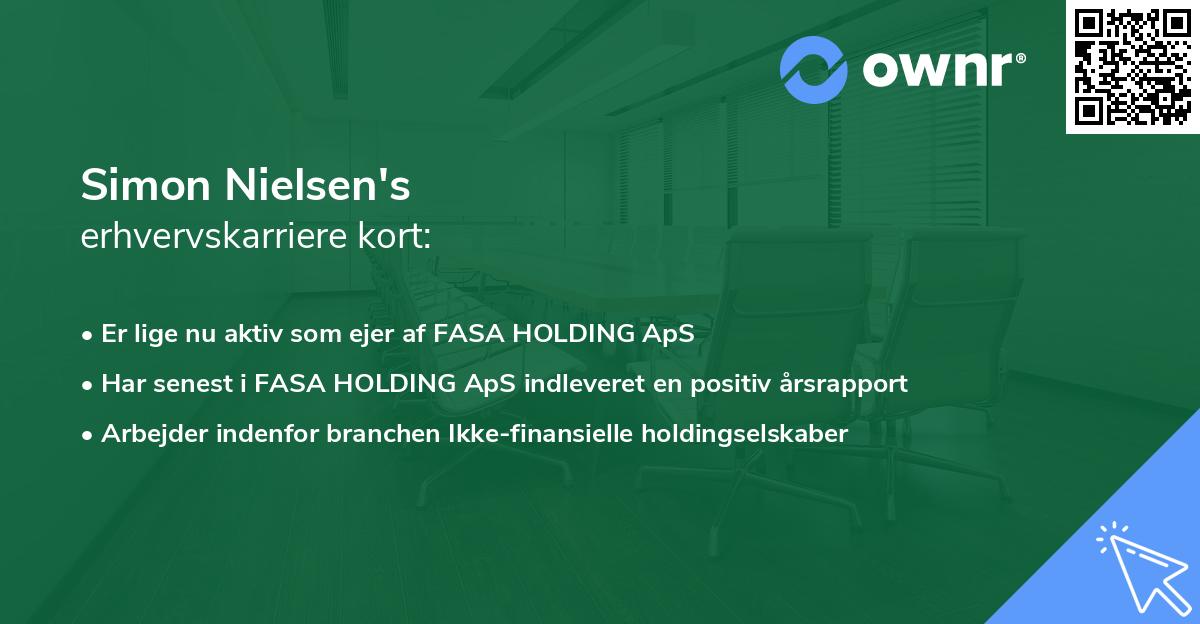 ownr®

Simon Nielsen's
erhvervskarriere kort:

• Er lige nu aktiv som ejer af FASA HOLDING ApS
• Har senest i FASA HOLDING ApS indleveret en positiv årsrapport
• Arbejder indenfor branchen Ikke-finansielle holdingselskaber